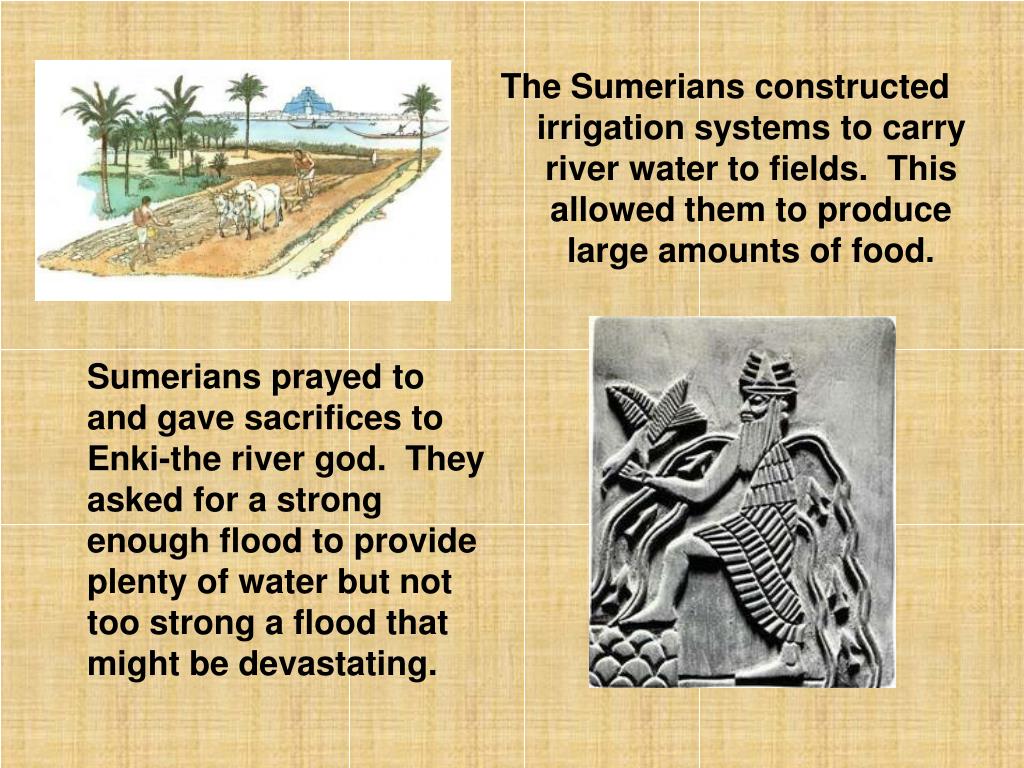 The Sumerians constructed irrigation systems to carry river water to fields. This allowed them to produce large amounts of food.

Sumerians prayed to and gave sacrifices to Enki-the river god. They asked for a strong enough flood to provide plenty of water but not too strong a flood that might be devastating.